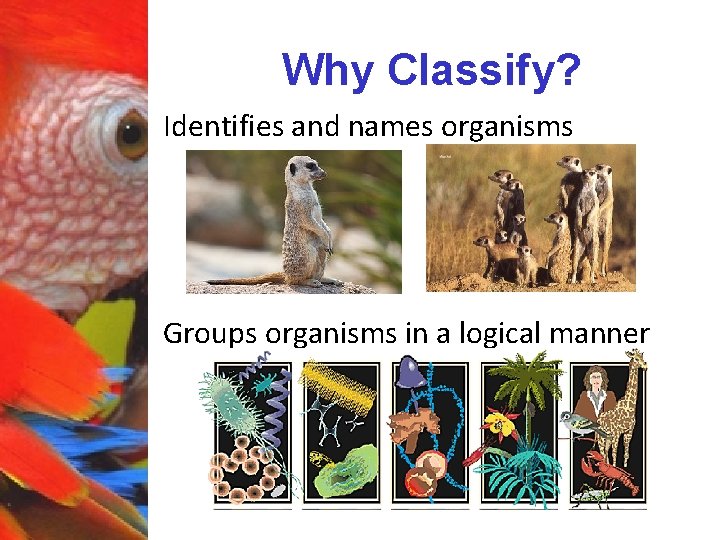 Why Classify?

Identifies and names organisms

Groups organisms in a logical manner